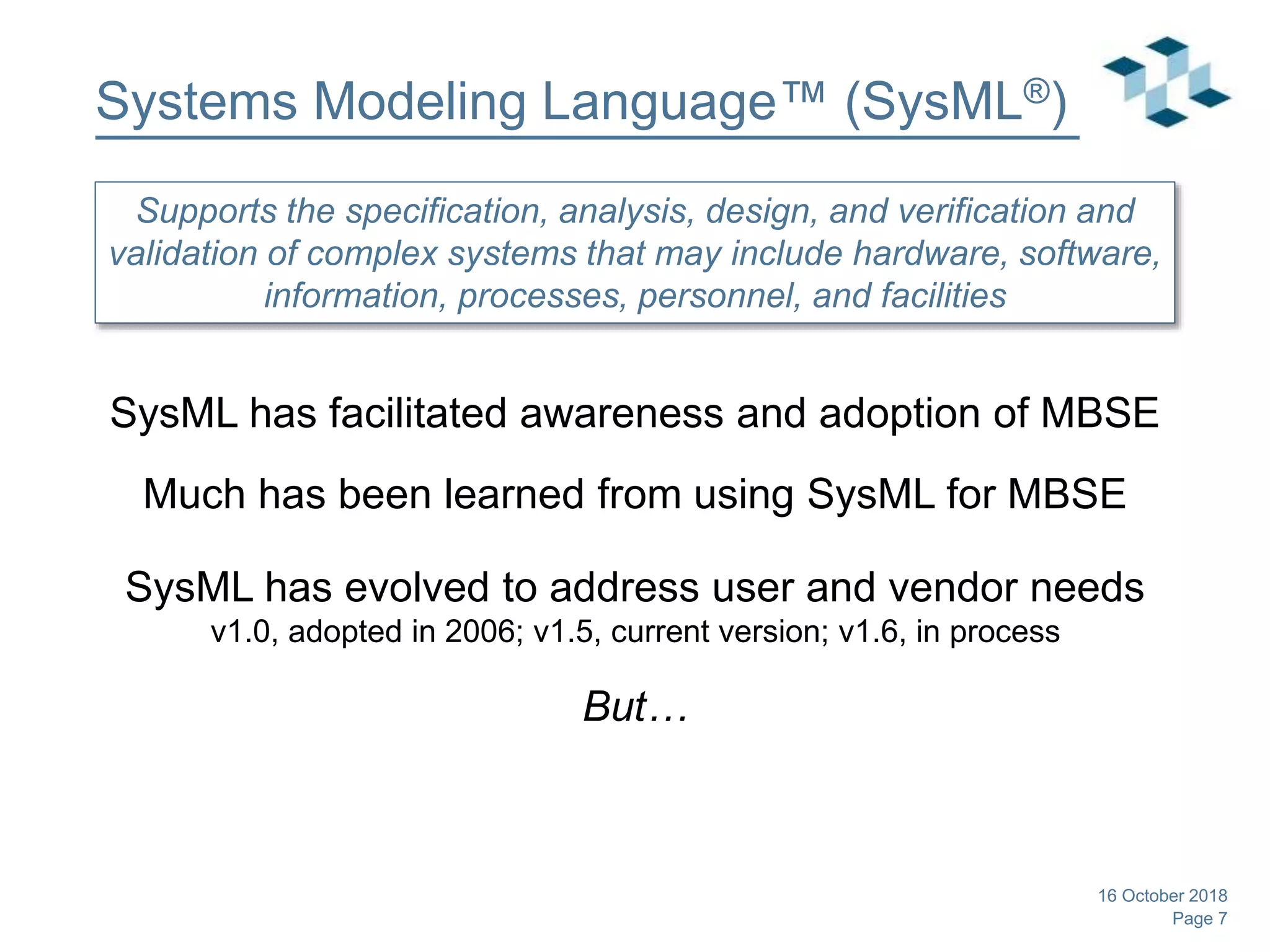 Systems Modeling Language™ (SysML®)

Supports the specification, analysis, design, and verification and validation of complex systems that may include hardware, software, information, processes, personnel, and facilities

SysML has facilitated awareness and adoption of MBSE

Much has been learned from using SysML for MBSE

SysML has evolved to address user and vendor needs
v1.0, adopted in 2006; v1.5, current version; v1.6, in process

But…

16 October 2018
Page 7